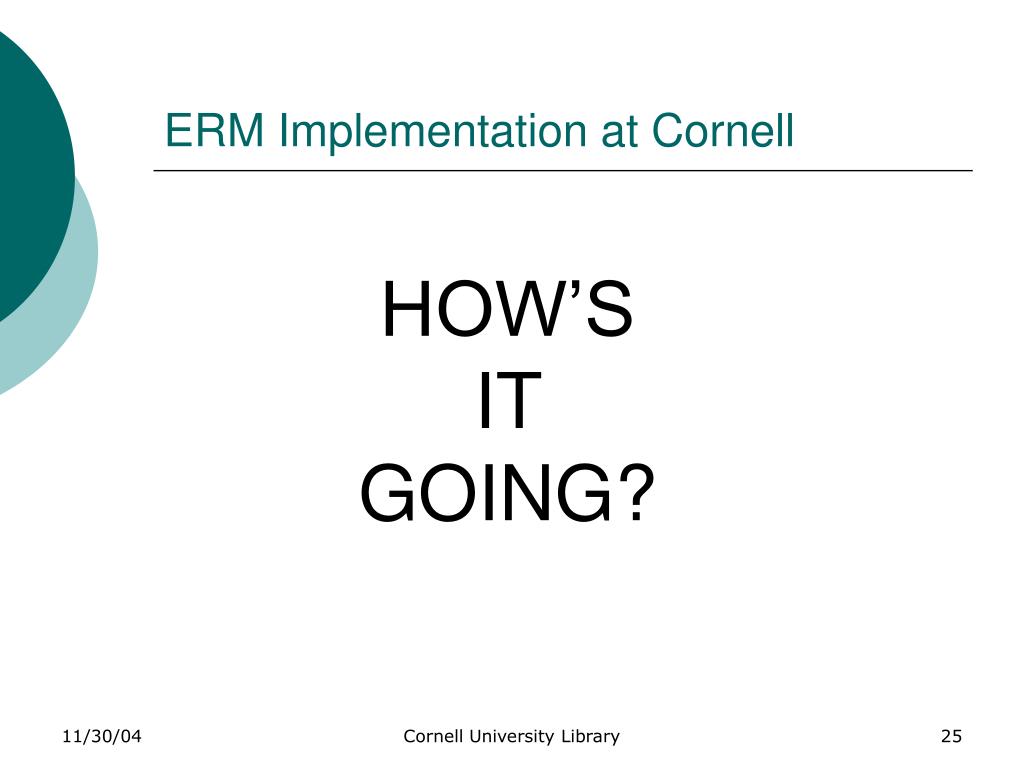 ERM Implementation at Cornell

HOW’S
IT
GOING?

11/30/04

Cornell University Library

25